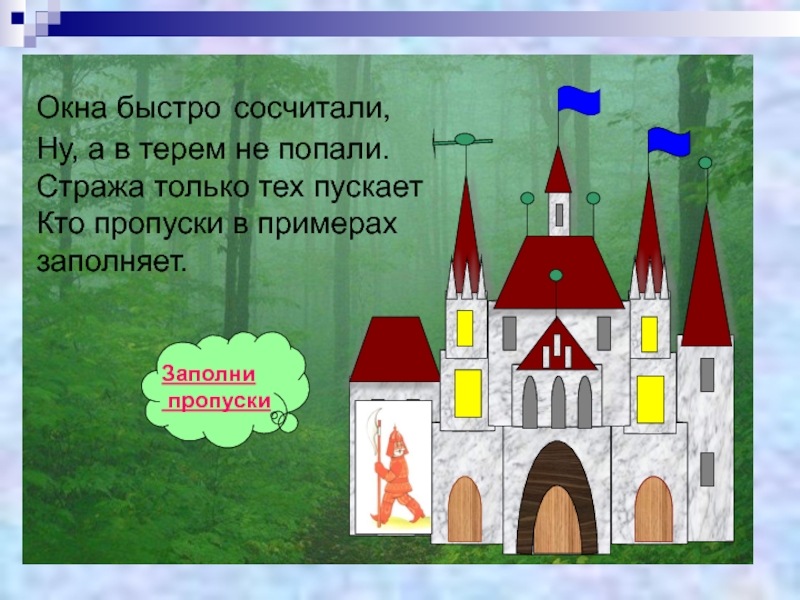 Окна быстро сосчитали,
Ну, а в терем не попали.
Стража только тех пускает
Кто пропуски в примерах заполняет.

Заполни пропуски